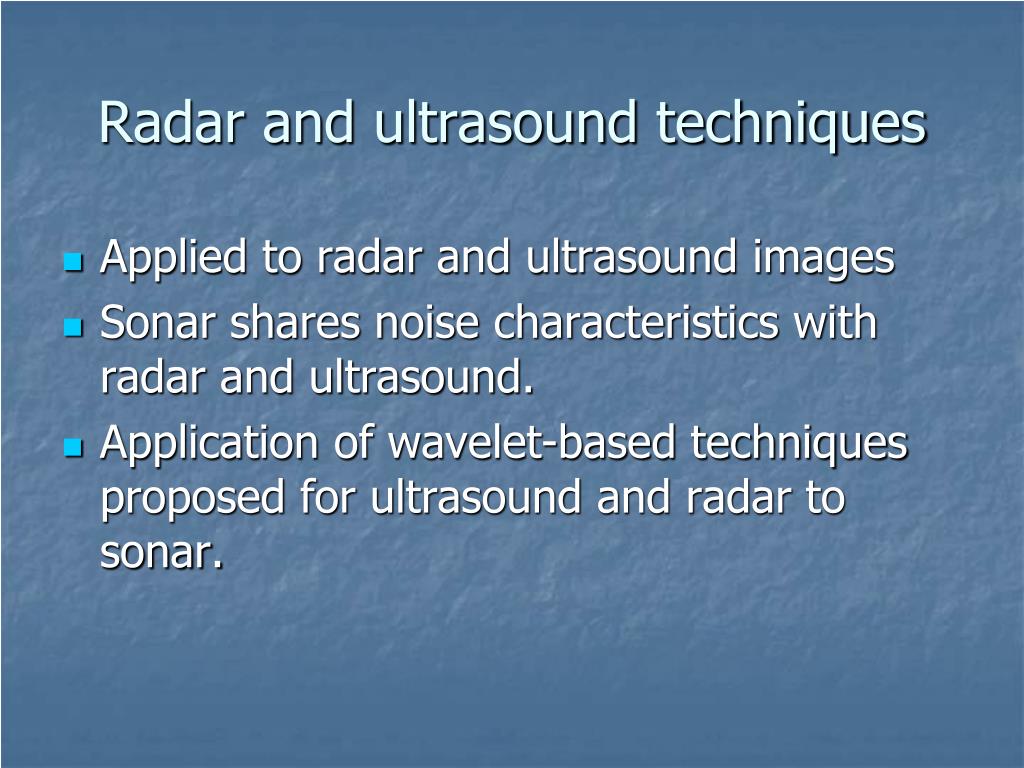 Radar and ultrasound techniques

- Applied to radar and ultrasound images
- Sonar shares noise characteristics with radar and ultrasound.
- Application of wavelet-based techniques proposed for ultrasound and radar to sonar.